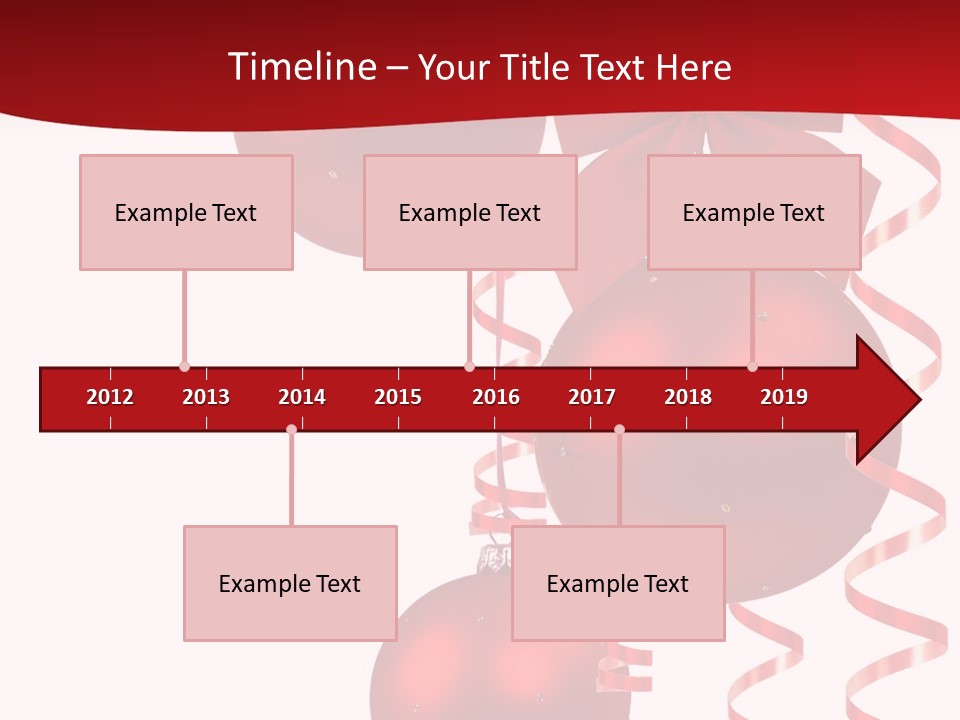 Timeline – Your Title Text Here

Example Text

Example Text

Example Text

2012 2013 2014 2015 2016 2017 2018 2019

Example Text

Example Text